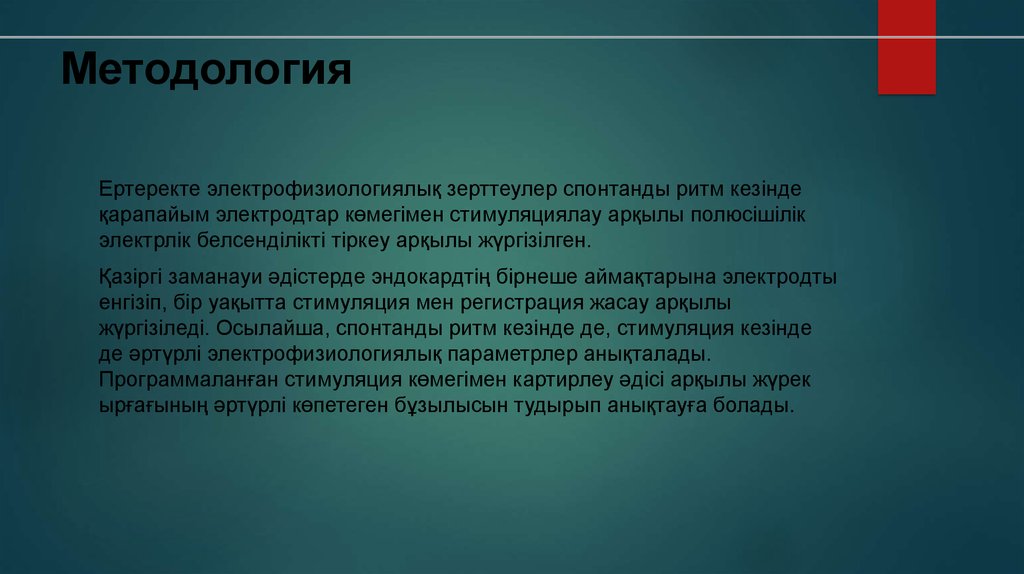 Методология

Ертеректе электрофизиологиялық зерттеулер спонтанды ритм кезінде қарапайым электродтар көмегімен стимуляциялау арқылы полюсішілік электрлік белсенділікті тіркеу арқылы жүргізілген.

Қазіргі заманауи әдістерде эндокардтің бірнеше аймақтарына электродты енгізіп, бір уақытта стимуляция мен регистрация жасау арқылы жүргізіледі. Осылайша, спонтанды ритм кезінде де, стимуляция кезінде де әртүрлі электрофизиологиялық параметрлер анықталады. Программаланған стимуляция көмегімен картирлеу әдісі арқылы жүрек ырғағының әртүрлі көпетеген бұзылысын тудырып анықтауға болады.